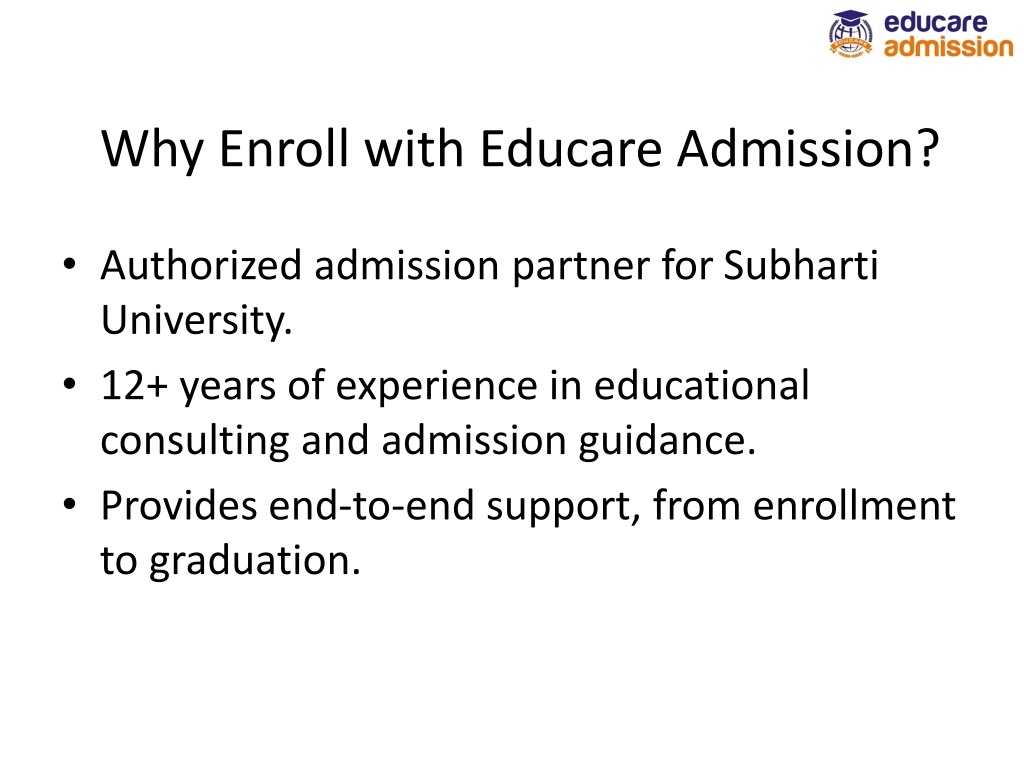 educare admission

Why Enroll with Educare Admission?

• Authorized admission partner for Subharti University.
• 12+ years of experience in educational consulting and admission guidance.
• Provides end-to-end support, from enrollment to graduation.